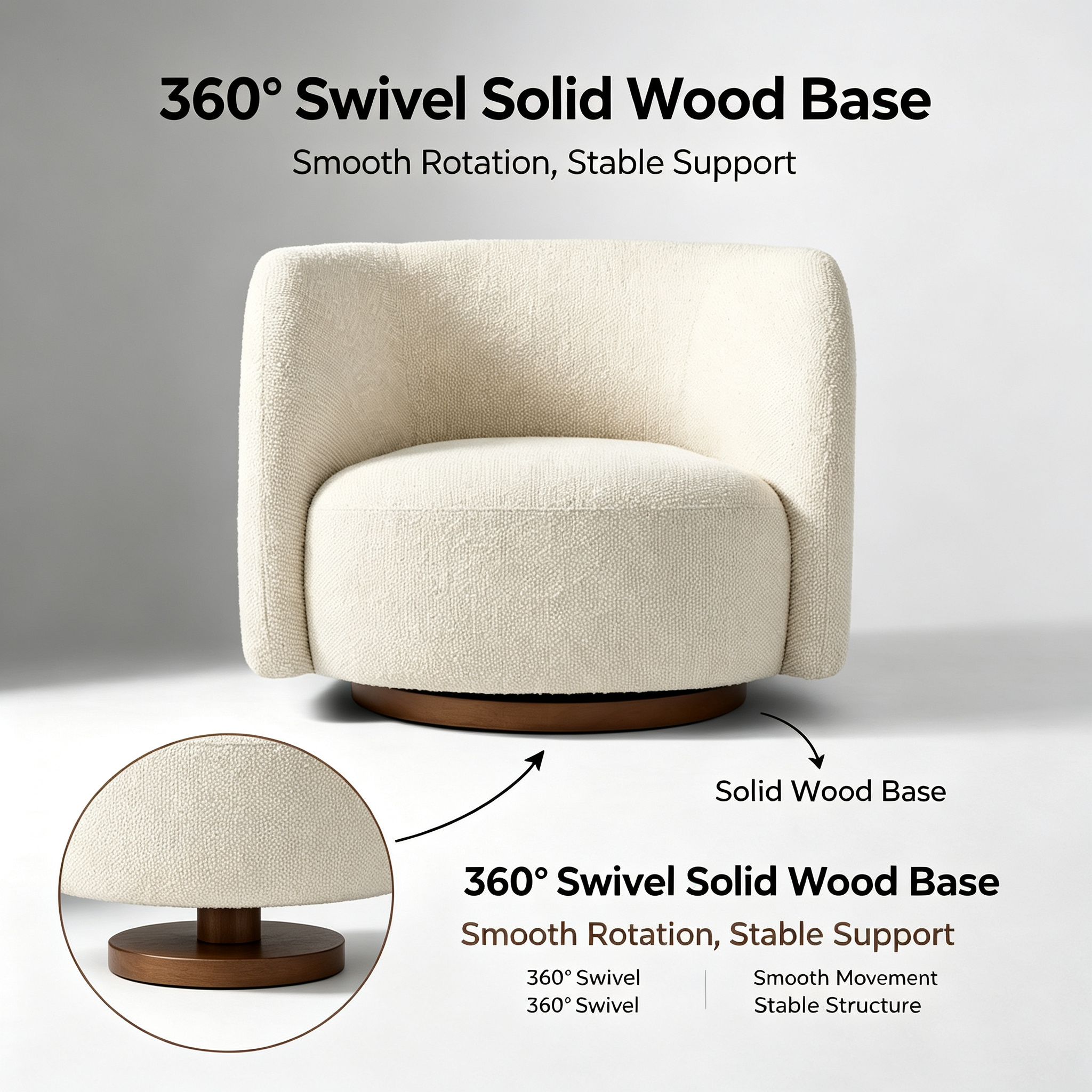 360° Swivel Solid Wood Base

Smooth Rotation, Stable Support

Solid Wood Base

360° Swivel Solid Wood Base

Smooth Rotation, Stable Support

360° Swivel
360° Swivel

Smooth Movement
Stable Structure